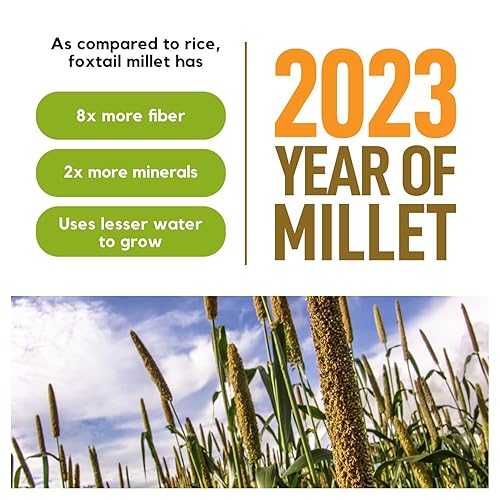 As compared to rice, foxtail millet has

8x more fiber

2x more minerals

Uses lesser water to grow

2023
YEAR OF
MILLET